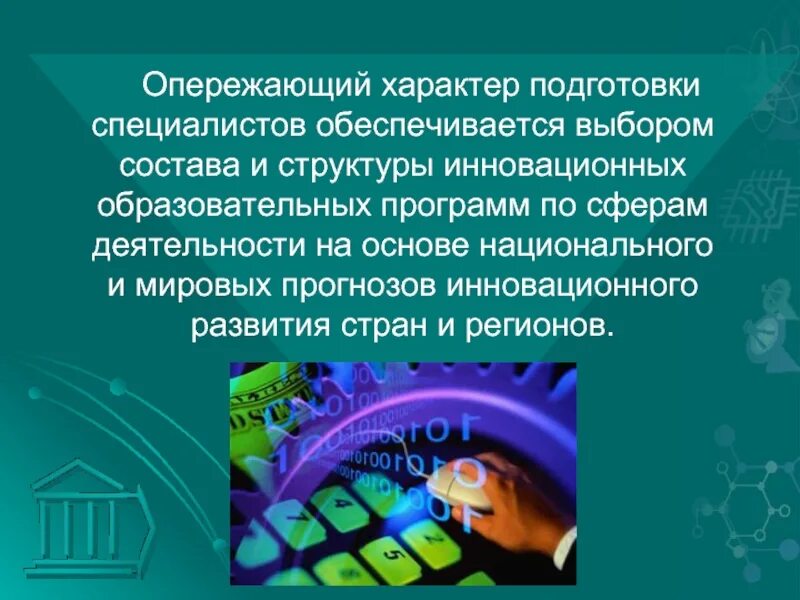 Опережающий характер подготовки специалистов обеспечивается выбором состава и структуры инновационных образовательных программ по сферам деятельности на основе национального и мировых прогнозов инновационного развития стран и регионов.